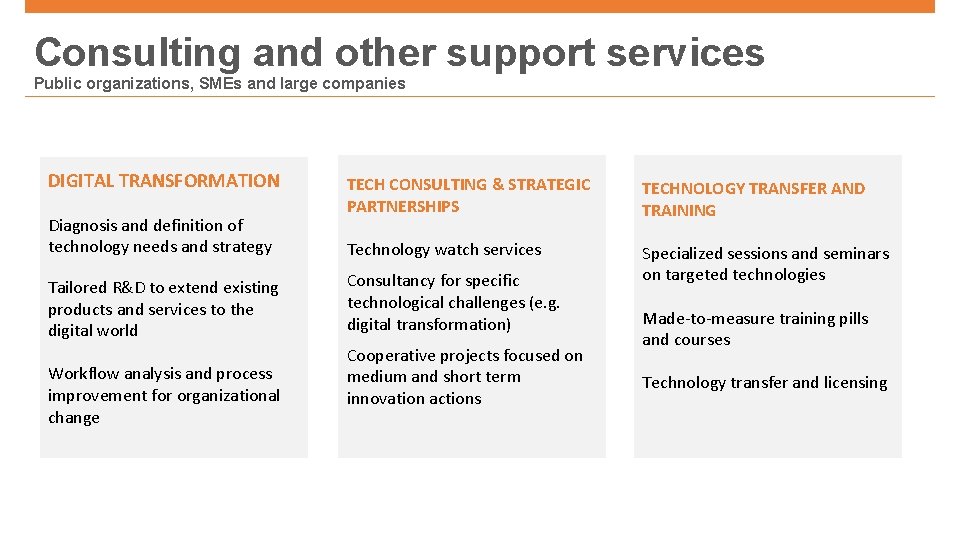 Consulting and other support services
Public organizations, SMEs and large companies

DIGITAL TRANSFORMATION

Diagnosis and definition of technology needs and strategy

Tailored R&D to extend existing products and services to the digital world

Workflow analysis and process improvement for organizational change

TECH CONSULTING & STRATEGIC PARTNERSHIPS

Technology watch services

Consultancy for specific technological challenges (e.g. digital transformation)

Cooperative projects focused on medium and short term innovation actions

TECHNOLOGY TRANSFER AND TRAINING

Specialized sessions and seminars on targeted technologies

Made-to-measure training pills and courses

Technology transfer and licensing